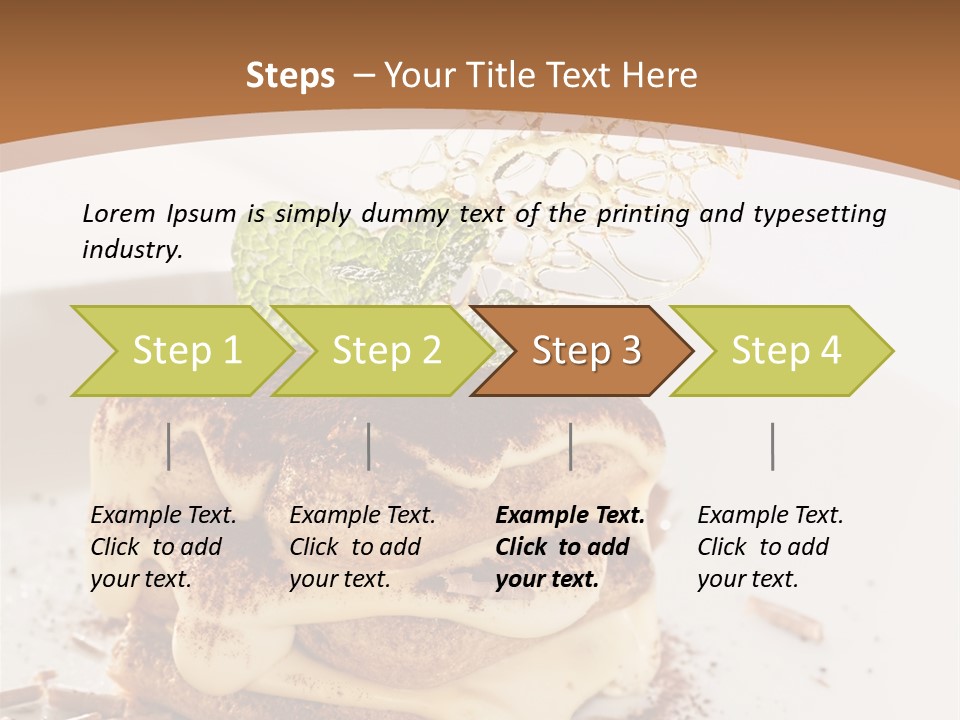 Steps – Your Title Text Here

Lorem Ipsum is simply dummy text of the printing and typesetting industry.

Step 1

Step 2

Step 3

Step 4

Example Text. Click to add your text.

Example Text. Click to add your text.

Example Text. Click to add your text.

Example Text. Click to add your text.